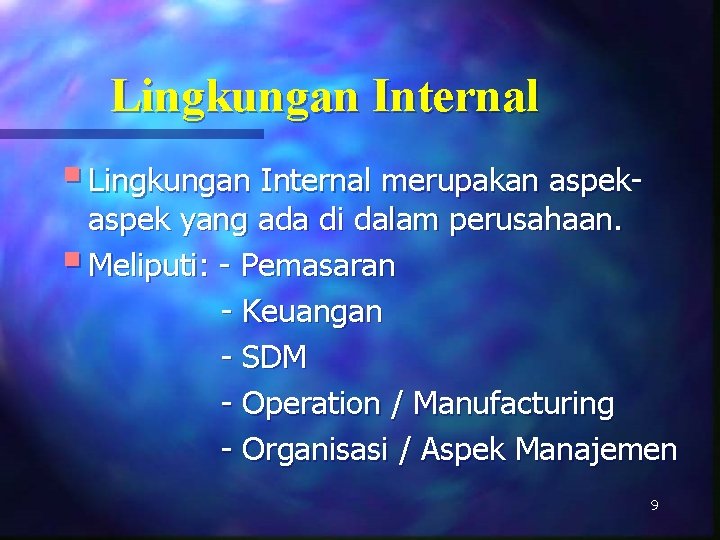 Lingkungan Internal

Lingkungan Internal merupakan aspek-aspek yang ada di dalam perusahaan.

Meliputi: - Pemasaran
- Keuangan
- SDM
- Operation / Manufacturing
- Organisasi / Aspek Manajemen

9